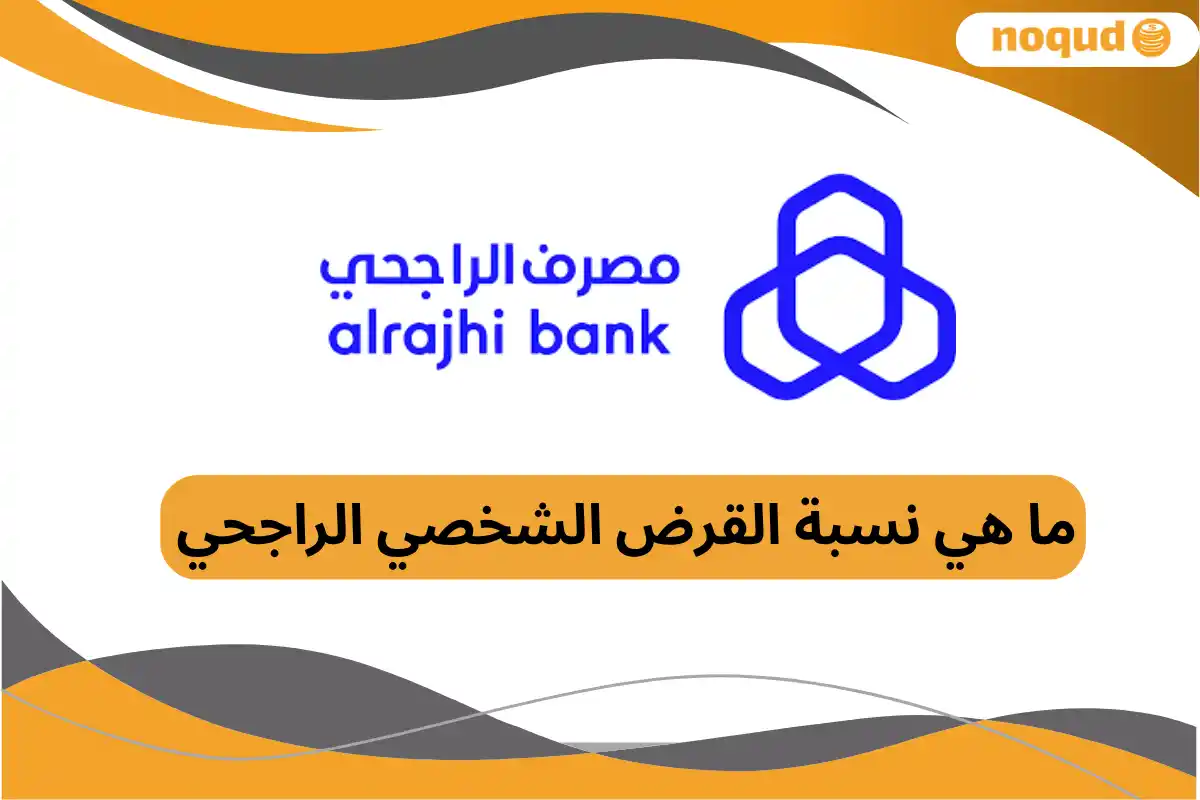 noqud

مصرف الراجحي
alrajhi bank

ما هي نسبة القرض الشخصي الراجحي